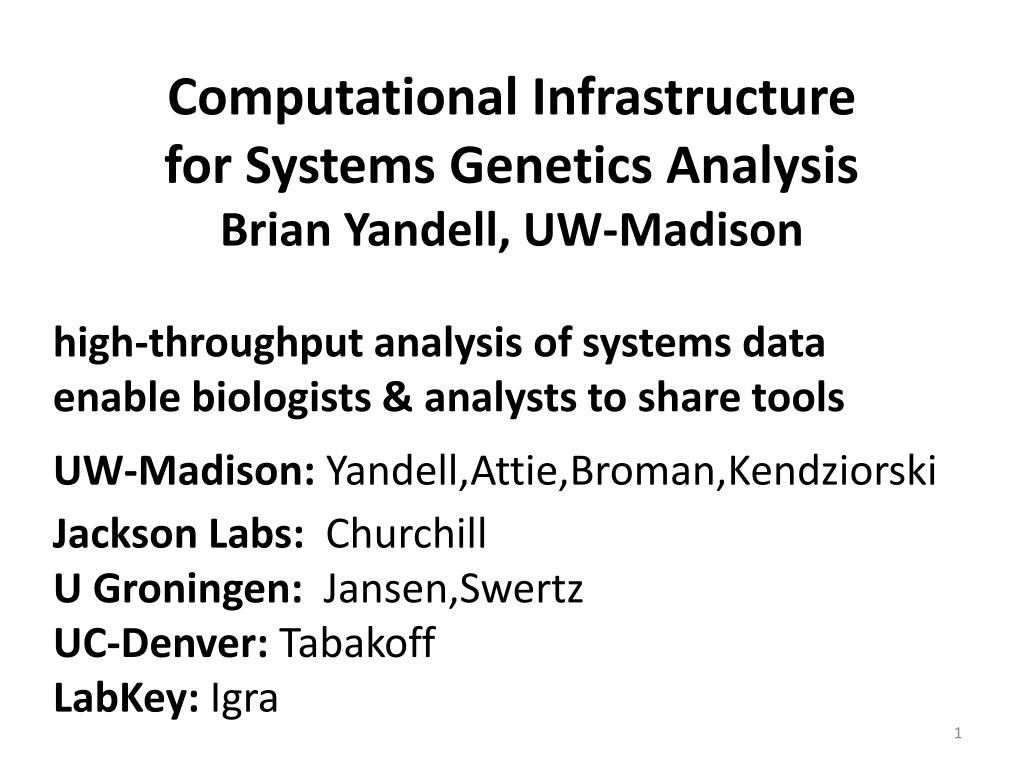 Computational Infrastructure for Systems Genetics Analysis
Brian Yandell, UW-Madison

high-throughput analysis of systems data
enable biologists & analysts to share tools

UW-Madison: Yandell,Attie,Broman,Kendziorski

Jackson Labs: Churchill
U Groningen: Jansen,Swertz
UC-Denver: Tabakoff
LabKey: Igra

1